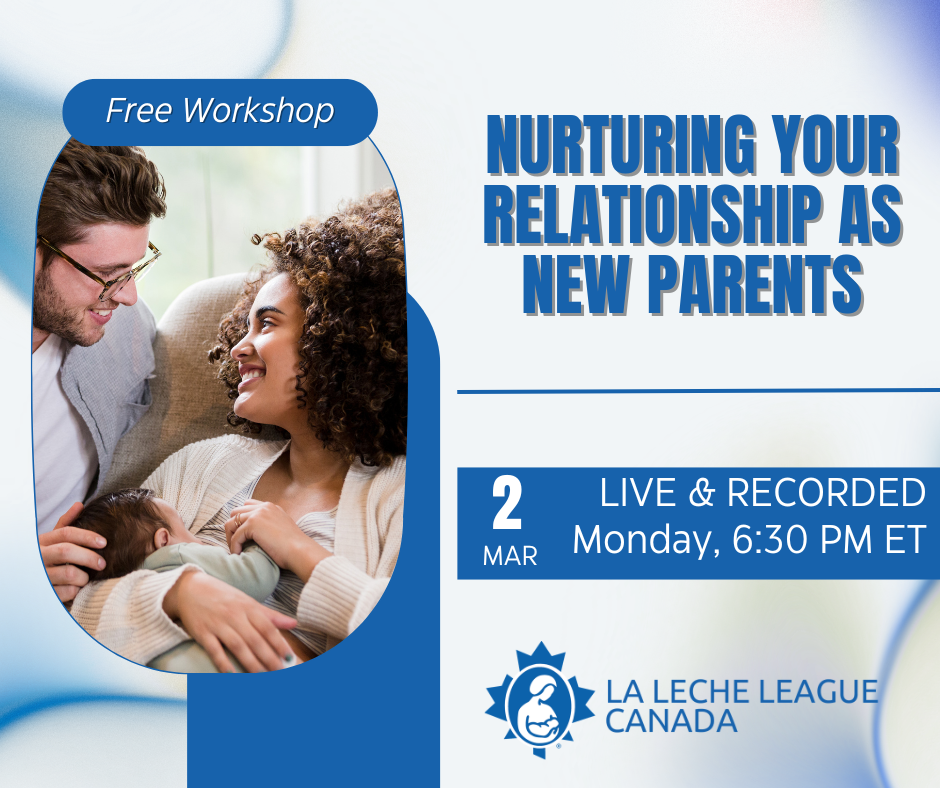 Free Workshop

NURTURING YOUR RELATIONSHIP AS NEW PARENTS

2
MAR

LIVE & RECORDED
Monday, 6:30 PM ET

LA LECHE LEAGUE CANADA